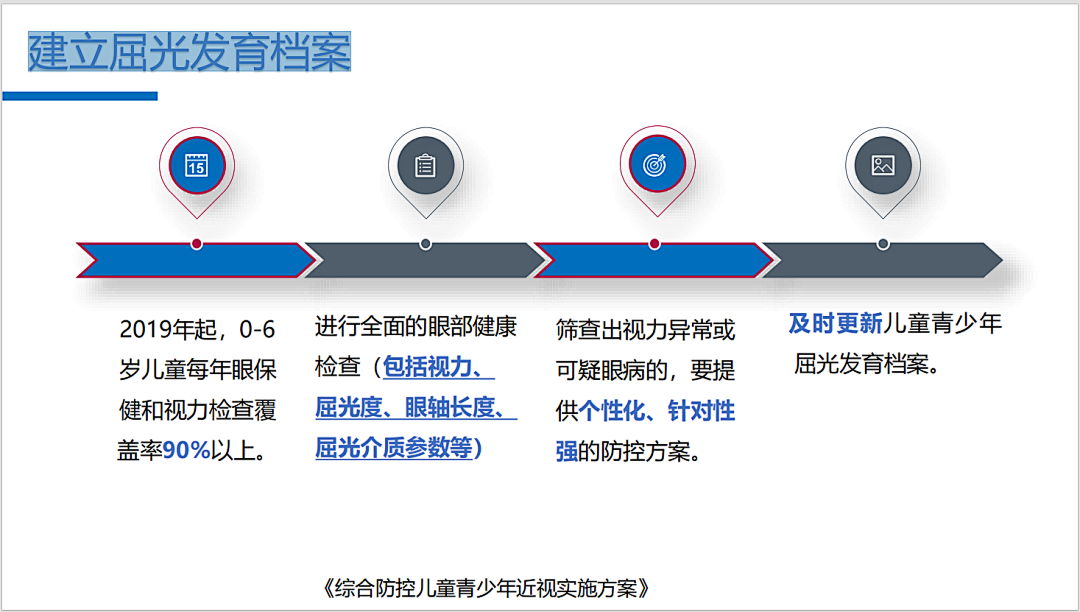 建立屈光发育档案

15

2019年起，0-6岁儿童每年眼保健和视力检查覆盖率90%以上。

进行全面的眼部健康检查（包括视力、屈光度、眼轴长度、屈光介质参数等）

筛查出视力异常或可疑眼病的，要提供个性化、针对性强的防控方案。

及时更新儿童青少年屈光发育档案。

《综合防控儿童青少年近视实施方案》